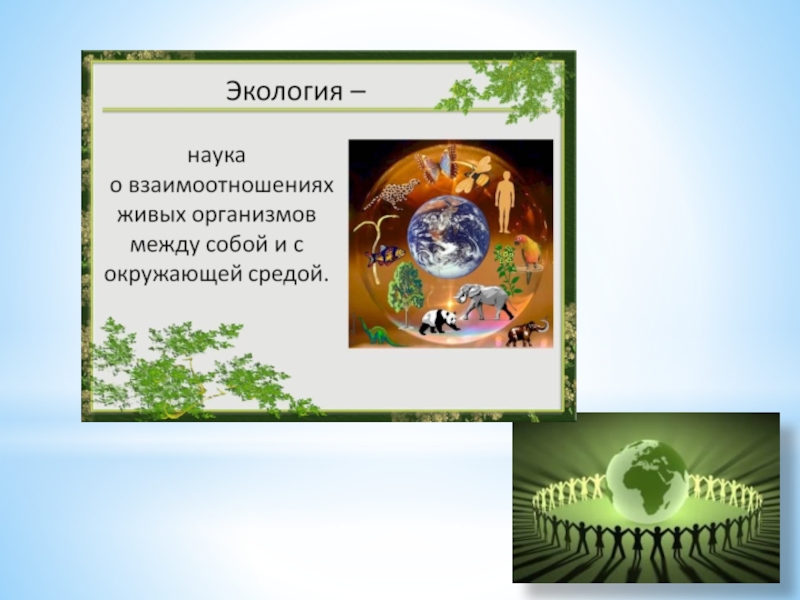 Экология –

наука о взаимоотношениях живых организмов между собой и с окружающей средой.